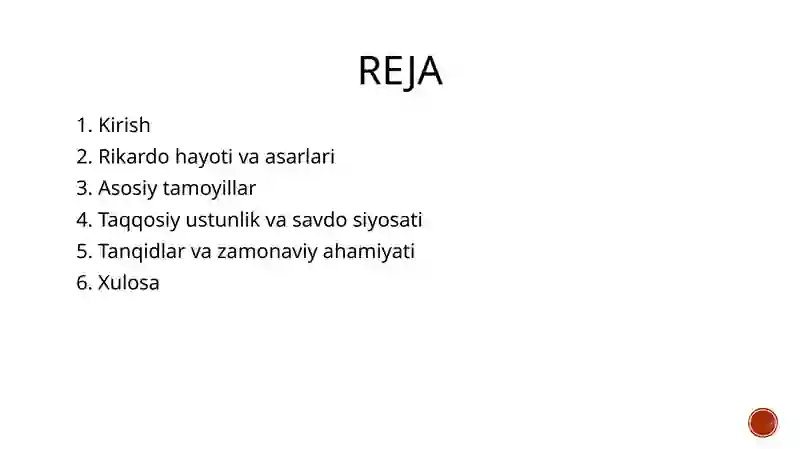 REJA

1. Kirish
2. Rikardo hayoti va asarlari
3. Asosiy tamoyillar
4. Taqqosiy ustunlik va savdo siyosati
5. Tanqidlar va zamonaviy ahamiyati
6. Xulosa